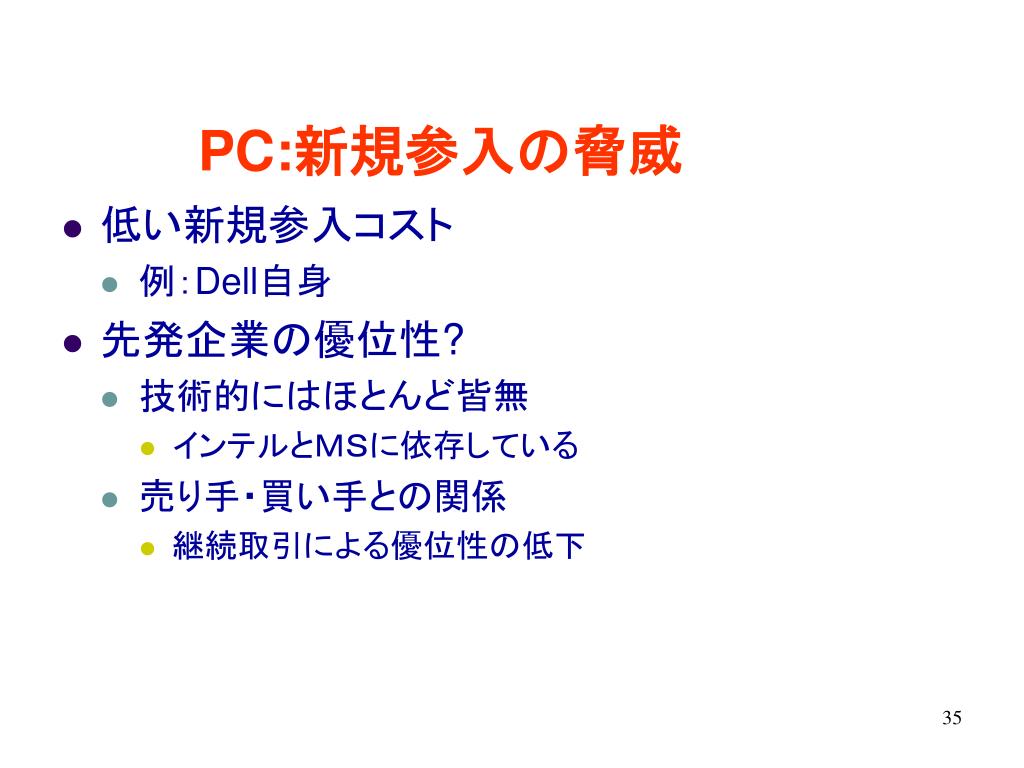 PC:新規参入の脅威

- 低い新規参入コスト
  - 例：Dell自身
- 先発企業の優位性?
  - 技術的にはほとんど皆無
    - インテルとMSに依存している
  - 売り手・買い手との関係
    - 継続取引による優位性の低下

35